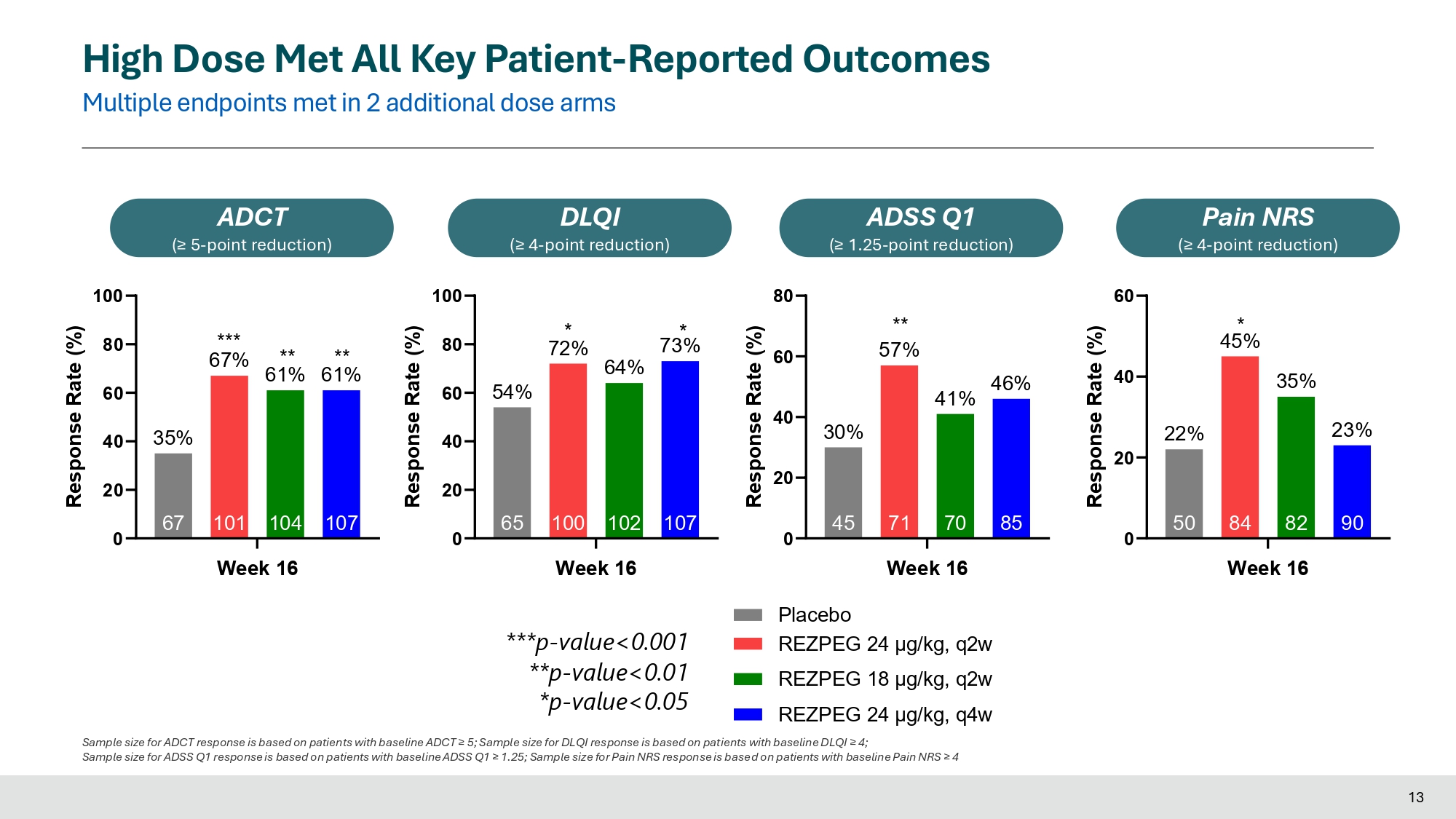 High Dose Met All Key Patient-Reported Outcomes

Multiple endpoints met in 2 additional dose arms

ADCT
(≥ 5-point reduction)

Response Rate (%)
100
80
60
40
20
0

35%
***
67%
**
61%
**
61%
67
101
104
107

Week 16

DLQI
(≥ 4-point reduction)

Response Rate (%)
100
80
60
40
20
0

54%
*
72%
64%
*
73%
65
100
102
107

Week 16

ADSS Q1
(≥ 1.25-point reduction)

Response Rate (%)
80
60
40
20
0

30%
**
57%
41%
46%
45
71
70
85

Week 16

Pain NRS
(≥ 4-point reduction)

Response Rate (%)
60
40
20
0

22%
*
45%
35%
23%
50
84
82
90

Week 16

***p-value<0.001
**p-value<0.01
*p-value<0.05

Placebo
REZPEG 24 µg/kg, q2w
REZPEG 18 µg/kg, q2w
REZPEG 24 µg/kg, q4w

Sample size for ADCT response is based on patients with baseline ADCT ≥ 5; Sample size for DLQI response is based on patients with baseline DLQI ≥ 4;
Sample size for ADSS Q1 response is based on patients with baseline ADSS Q1 ≥ 1.25; Sample size for Pain NRS response is based on patients with baseline Pain NRS ≥ 4

13